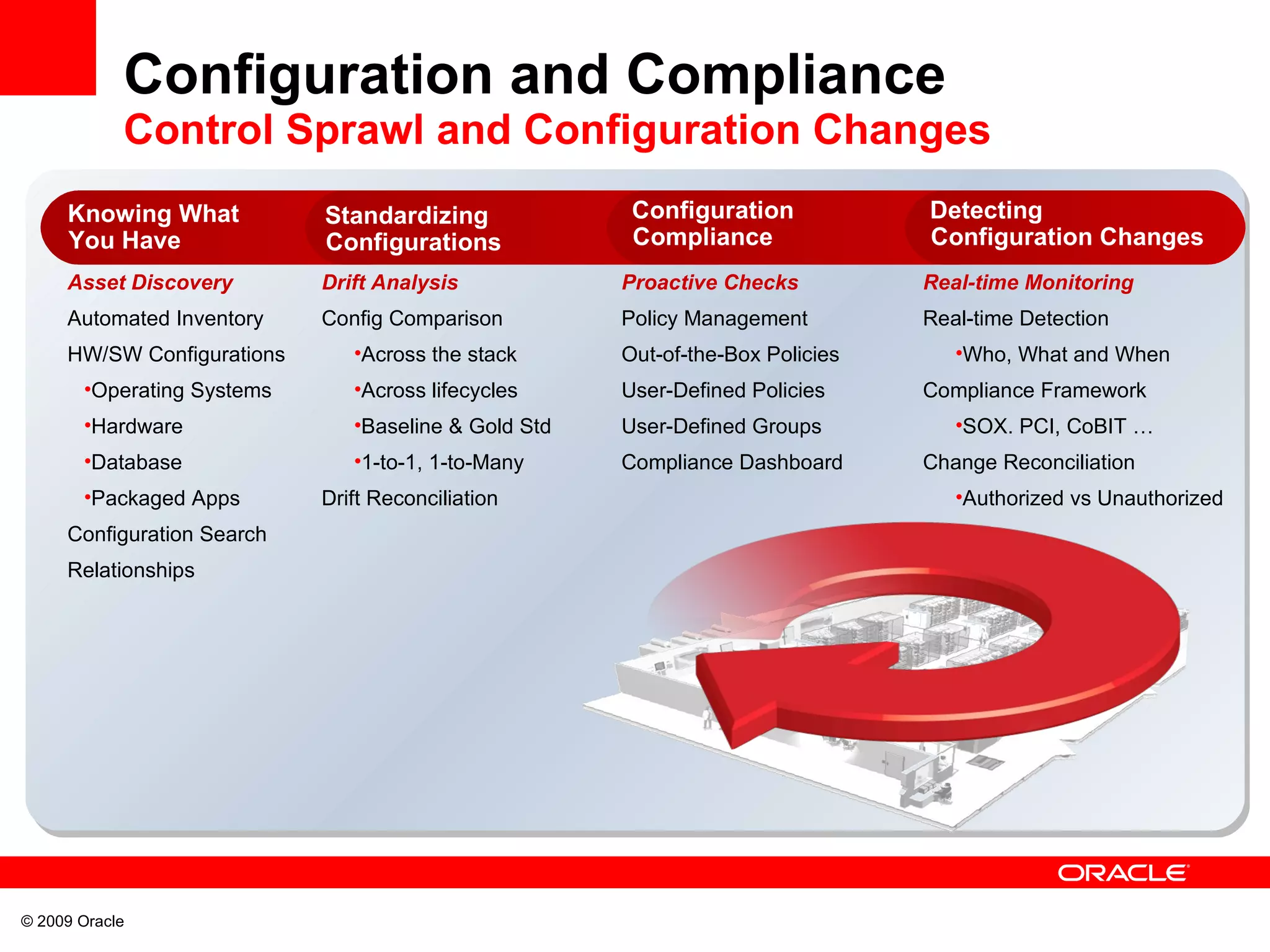 Configuration and Compliance
Control Sprawl and Configuration Changes

Knowing What You Have

Asset Discovery

Automated Inventory

HW/SW Configurations

•Operating Systems

•Hardware

•Database

•Packaged Apps

Configuration Search

Relationships

Standardizing Configurations

Drift Analysis

Config Comparison

•Across the stack

•Across lifecycles

•Baseline & Gold Std

•1-to-1, 1-to-Many

Drift Reconciliation

Configuration Compliance

Proactive Checks

Policy Management

Out-of-the-Box Policies

User-Defined Policies

User-Defined Groups

Compliance Dashboard

Detecting Configuration Changes

Real-time Monitoring

Real-time Detection

•Who, What and When

Compliance Framework

•SOX. PCI, CoBIT …

Change Reconciliation

•Authorized vs Unauthorized

ORACLE

© 2009 Oracle